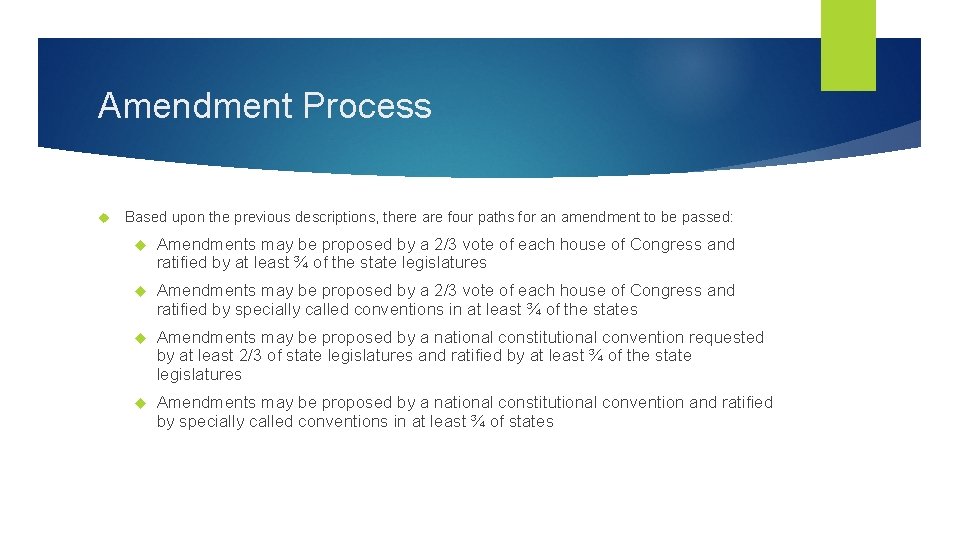 Amendment Process

Based upon the previous descriptions, there are four paths for an amendment to be passed:

Amendments may be proposed by a 2/3 vote of each house of Congress and ratified by at least ¾ of the state legislatures

Amendments may be proposed by a 2/3 vote of each house of Congress and ratified by specially called conventions in at least ¾ of the states

Amendments may be proposed by a national constitutional convention requested by at least 2/3 of state legislatures and ratified by at least ¾ of the state legislatures

Amendments may be proposed by a national constitutional convention and ratified by specially called conventions in at least ¾ of states